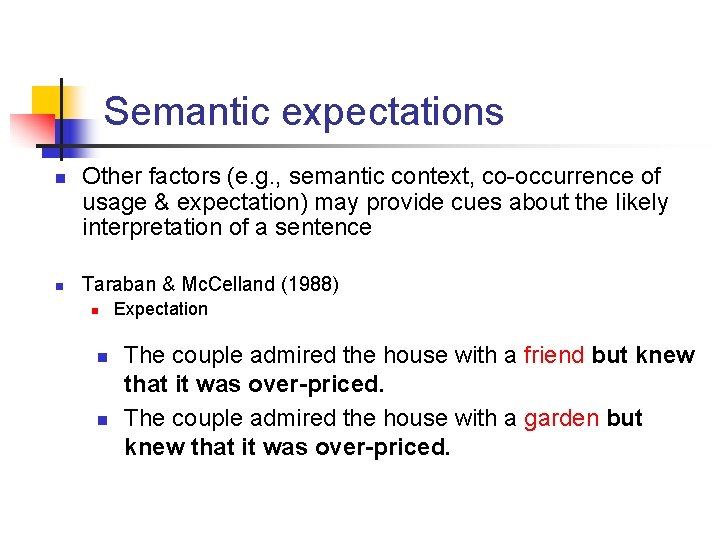 Semantic expectations

Other factors (e.g., semantic context, co-occurrence of usage & expectation) may provide cues about the likely interpretation of a sentence

Taraban & McCelland (1988)

Expectation

The couple admired the house with a friend but knew that it was over-priced.

The couple admired the house with a garden but knew that it was over-priced.